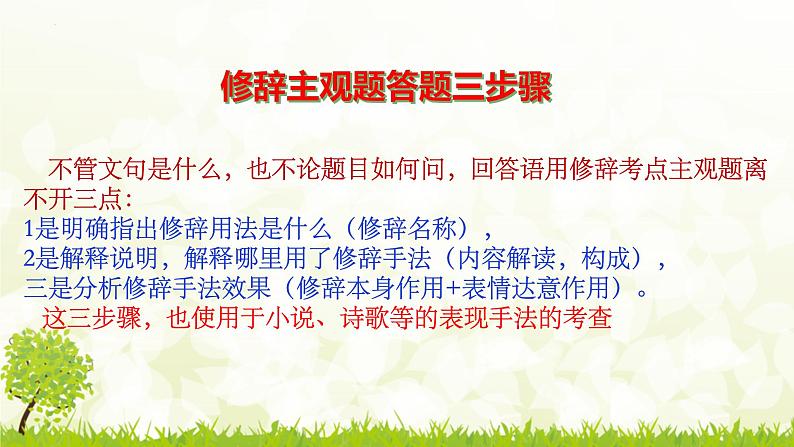 修辞主观题答题三步骤

不管文句是什么，也不论题目如何问，回答语用修辞考点主观题离不开三点：
1是明确指出修辞用法是什么（修辞名称），
2是解释说明，解释哪里用了修辞手法（内容解读，构成），
三是分析修辞手法效果（修辞本身作用+表情达意作用）。

这三步骤，也使用于小说、诗歌等的表现手法的考查